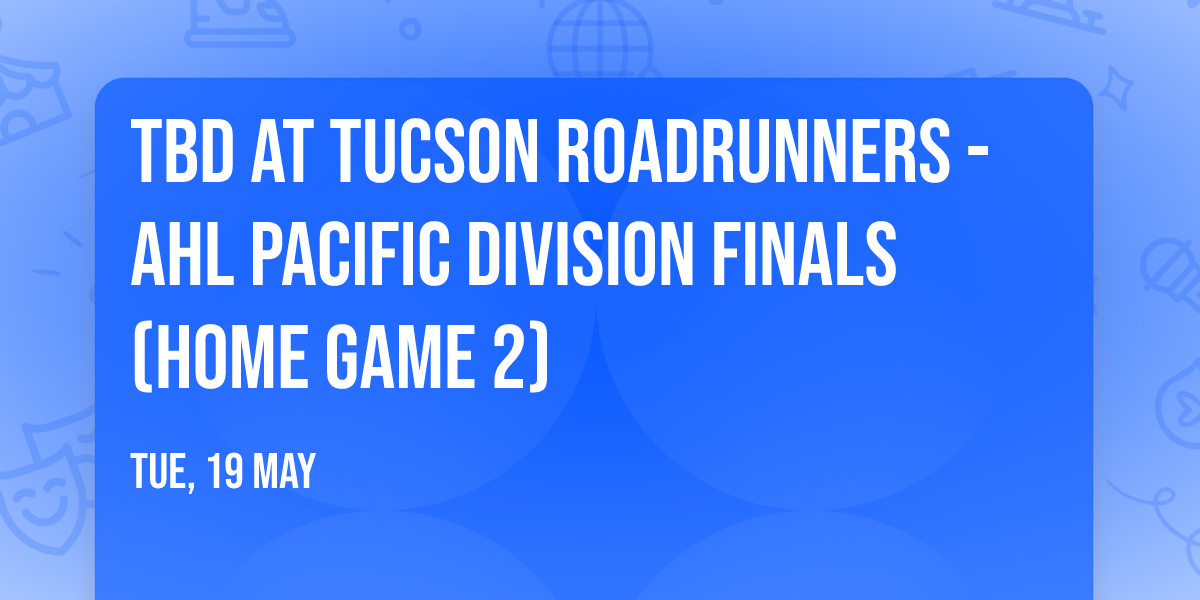 TBD AT TUCSON ROADRUNNERS - AHL PACIFIC DIVISION FINALS (HOME GAME 2)

TUE, 19 MAY